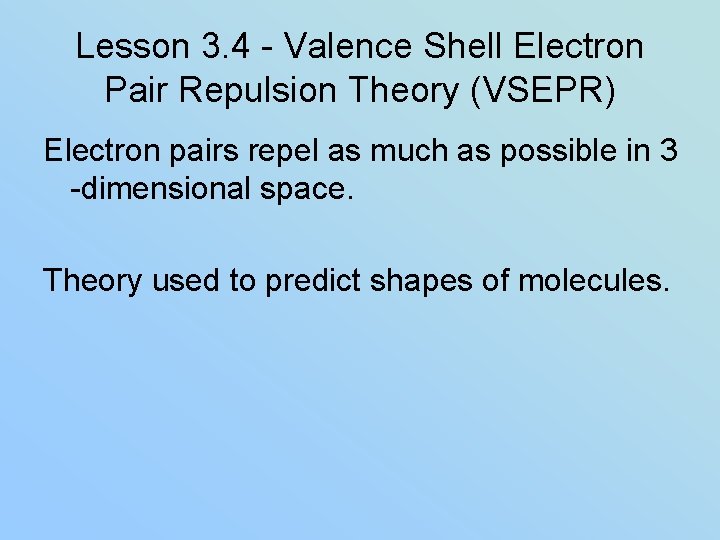 Lesson 3.4 - Valence Shell Electron Pair Repulsion Theory (VSEPR)

Electron pairs repel as much as possible in 3 -dimensional space.

Theory used to predict shapes of molecules.